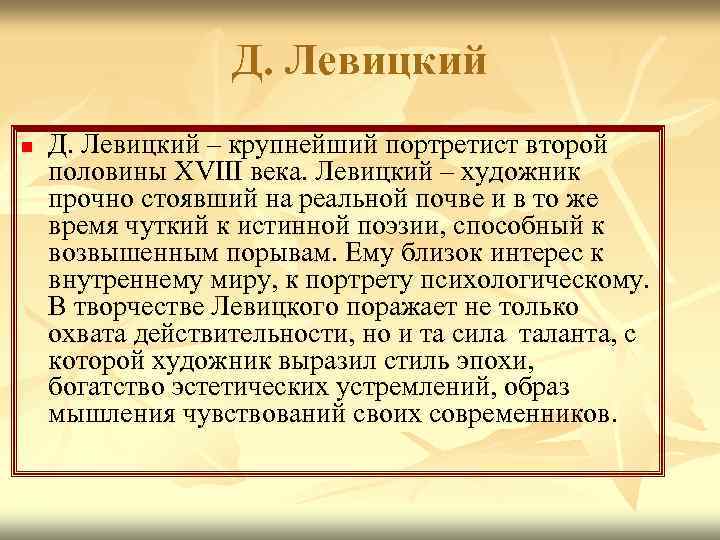 Д. Левицкий

Д. Левицкий – крупнейший портретист второй половины XVIII века. Левицкий – художник прочно стоявший на реальной почве и в то же время чуткий к истинной поэзии, способный к возвышенным порывам. Ему близок интерес к внутреннему миру, к портрету психологическому. В творчестве Левицкого поражает не только охвата действительности, но и та сила таланта, с которой художник выразил стиль эпохи, богатство эстетических устремлений, образ мышления чувствований своих современников.